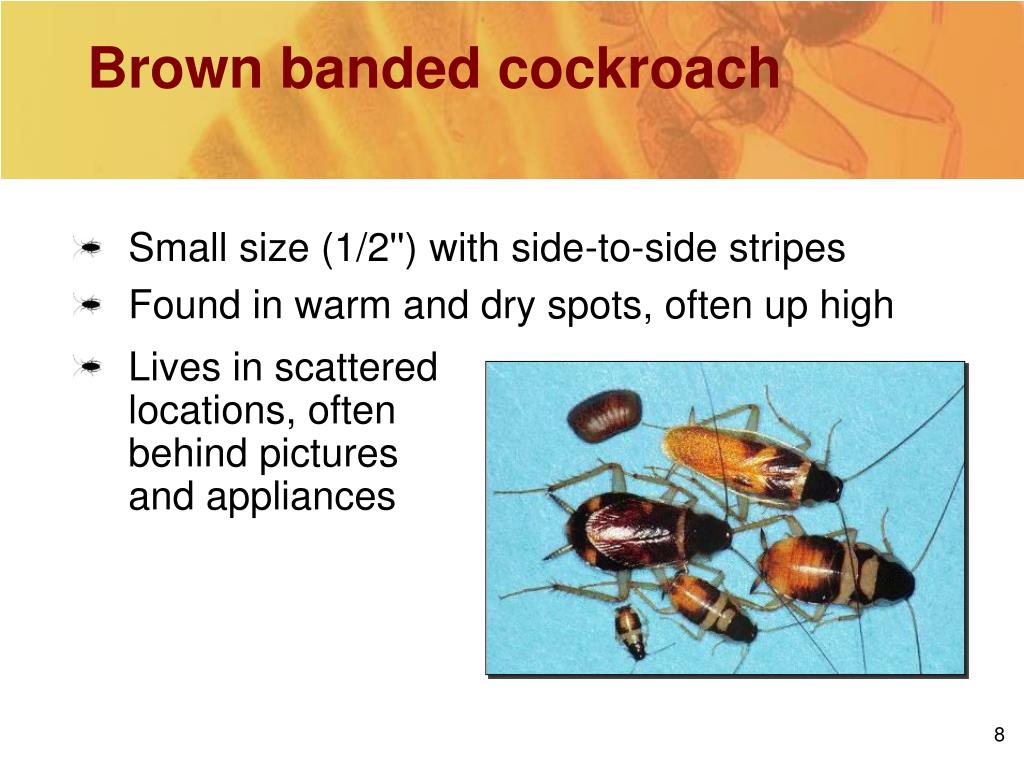 Brown banded cockroach

Small size (1/2") with side-to-side stripes

Found in warm and dry spots, often up high

Lives in scattered locations, often behind pictures and appliances

8